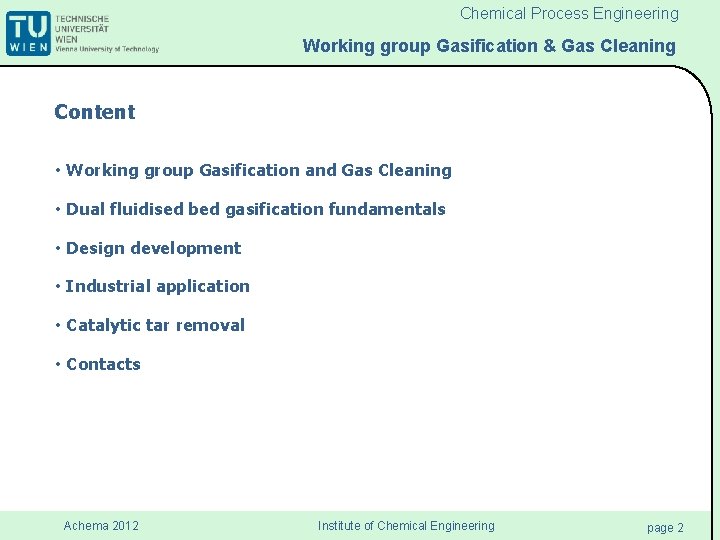 TU WIEN
TECHNISCHE UNIVERSITÄT WIEN
Vienna University of Technology

Chemical Process Engineering

Working group Gasification & Gas Cleaning

Content

• Working group Gasification and Gas Cleaning

• Dual fluidised bed gasification fundamentals

• Design development

• Industrial application

• Catalytic tar removal

• Contacts

Achema 2012

Institute of Chemical Engineering

page 2